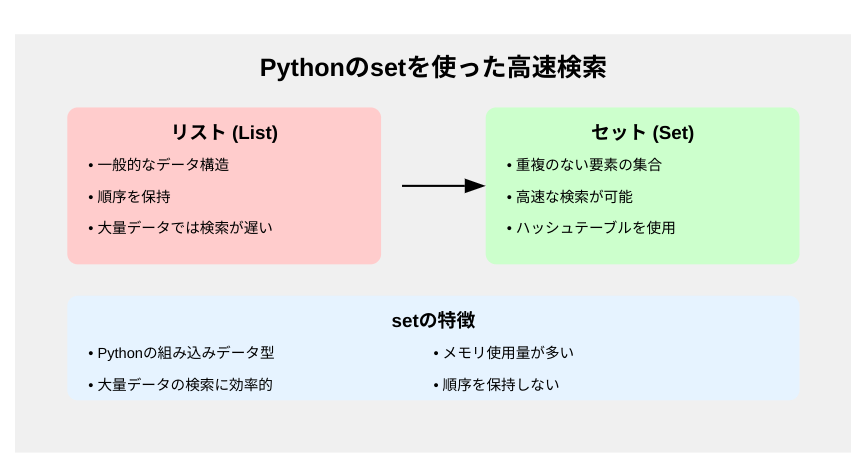 Pythonのsetを使った高速検索

リスト (List)

• 一般的なデータ構造

• 順序を保持

• 大量データでは検索が遅い

セット (Set)

• 重複のない要素の集合

• 高速な検索が可能

• ハッシュテーブルを使用

setの特徴

• Pythonの組み込みデータ型

• 大量データの検索に効率的

• メモリ使用量が多い

• 順序を保持しない